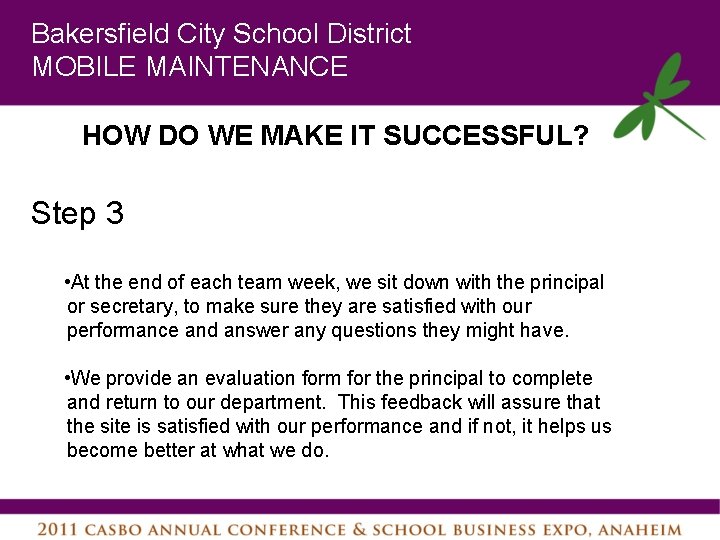 Bakersfield City School District
MOBILE MAINTENANCE

HOW DO WE MAKE IT SUCCESSFUL?

Step 3

•At the end of each team week, we sit down with the principal or secretary, to make sure they are satisfied with our performance and answer any questions they might have.

•We provide an evaluation form for the principal to complete and return to our department. This feedback will assure that the site is satisfied with our performance and if not, it helps us become better at what we do.

2011 CASBO ANNUAL CONFERENCE & SCHOOL BUSINESS EXPO, ANAHEIM